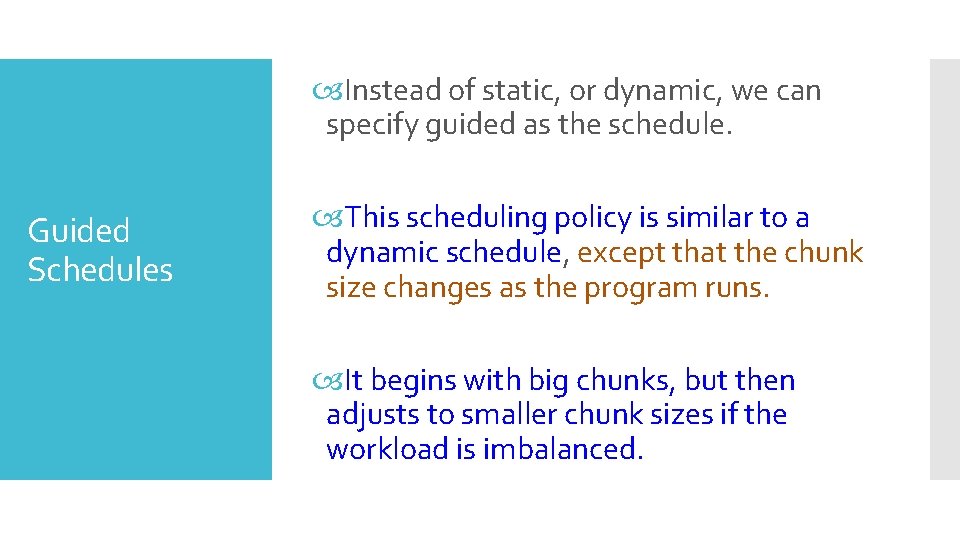 Guided Schedules

Instead of static, or dynamic, we can specify guided as the schedule.

This scheduling policy is similar to a dynamic schedule, except that the chunk size changes as the program runs.

It begins with big chunks, but then adjusts to smaller chunk sizes if the workload is imbalanced.